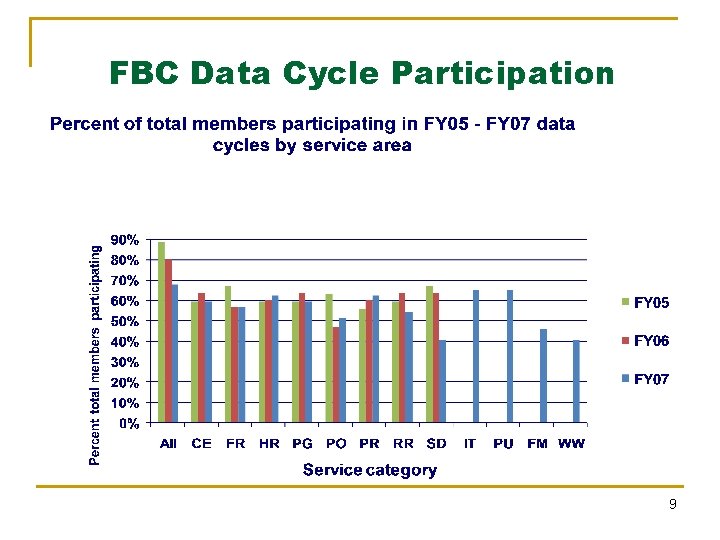 FBC Data Cycle Participation

Percent of total members participating in FY05 - FY07 data cycles by service area

Percent total members participating

90%
80%
70%
60%
50%
40%
30%
20%
10%
0%

All CE FR HR PG PO PR RR SD IT PU FM WW

Service category

FY05
FY06
FY07

9